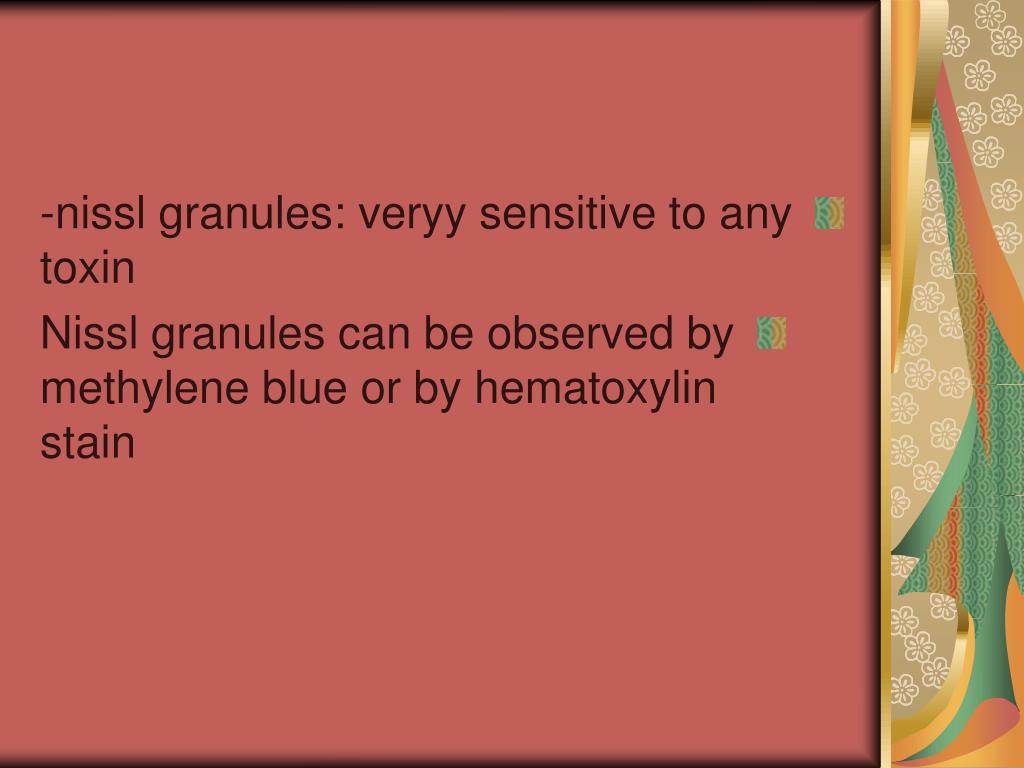 -nissl granules: veryy sensitive to any toxin

Nissl granules can be observed by methylene blue or by hematoxylin stain